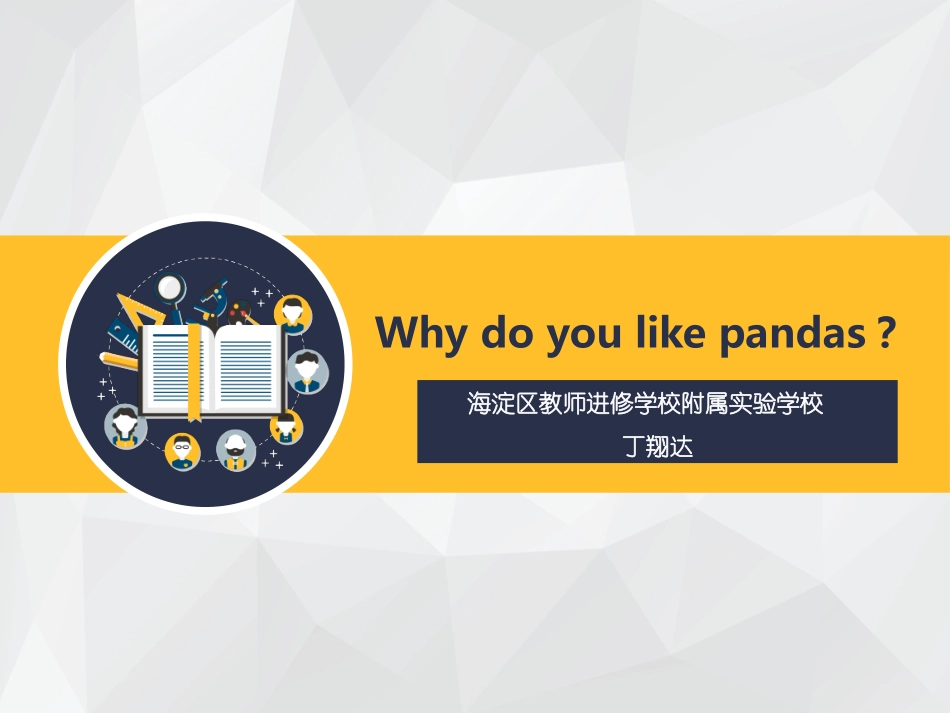 Why do you like pandas ?

海淀区教师进修学校附属实验学校
丁翔达